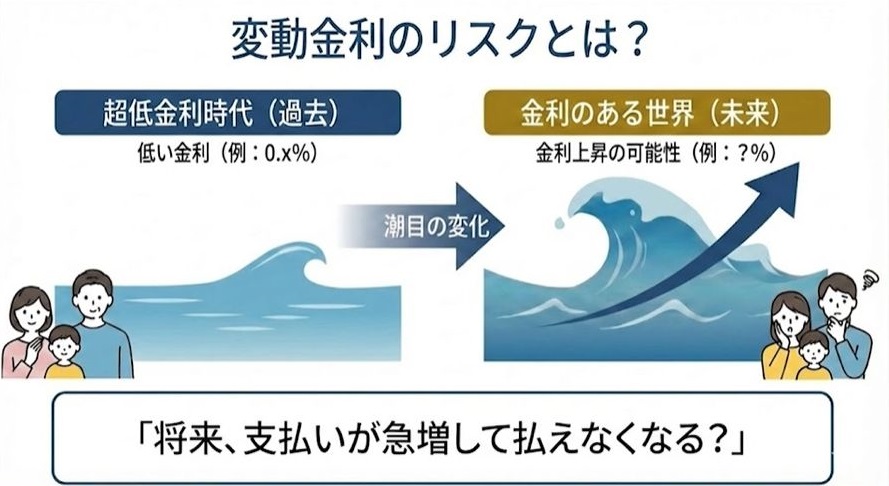 変動金利のリスクとは？

超低金利時代（過去）
低い金利（例：0.x%）

潮目の変化

金利のある世界（未来）
金利上昇の可能性（例：?%）

「将来、支払いが急増して払えなくなる？」